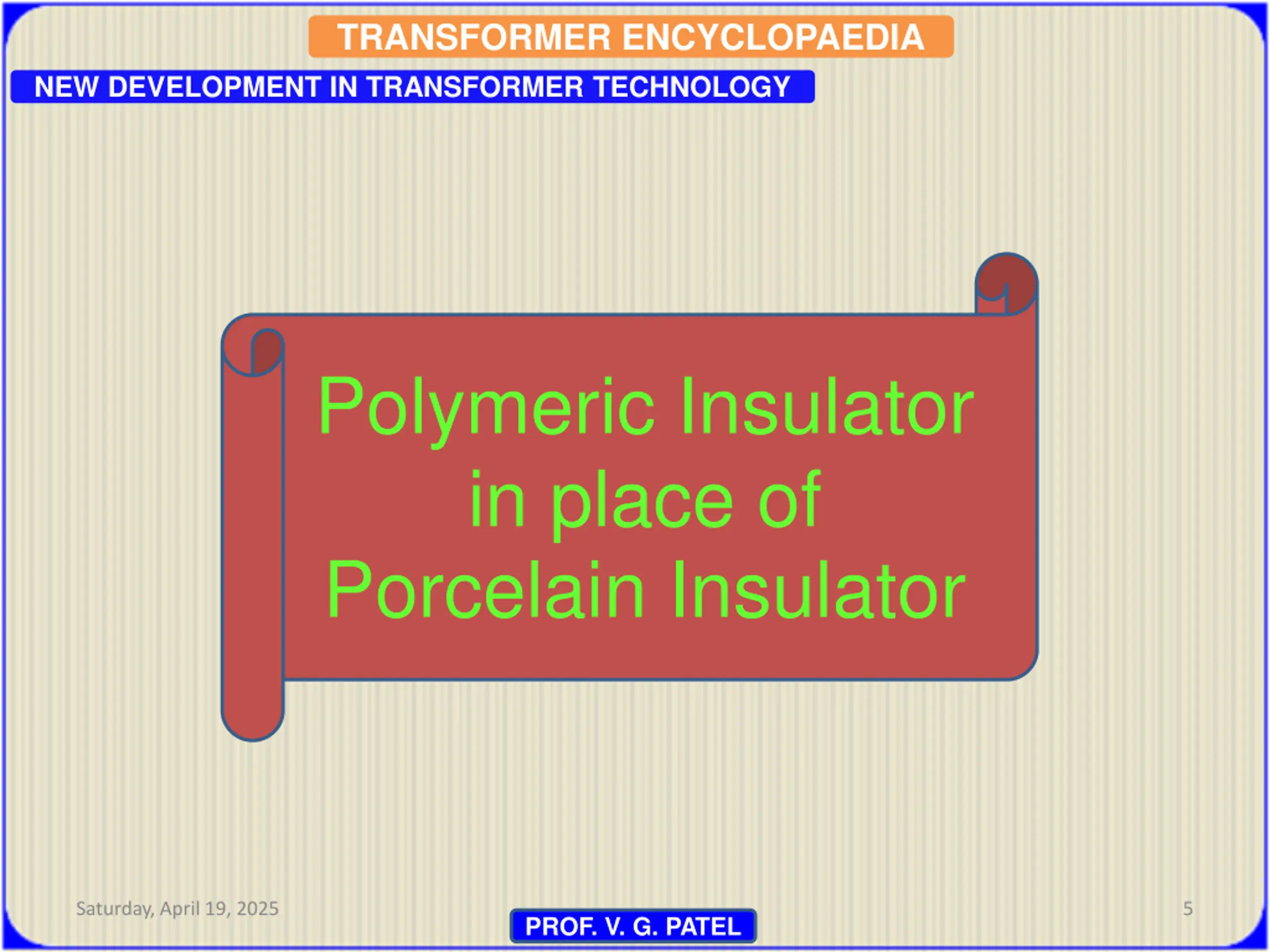 TRANSFORMER ENCYCLOPAEDIA

NEW DEVELOPMENT IN TRANSFORMER TECHNOLOGY

Polymeric Insulator in place of Porcelain Insulator

Saturday, April 19, 2025

PROF. V. G. PATEL

5